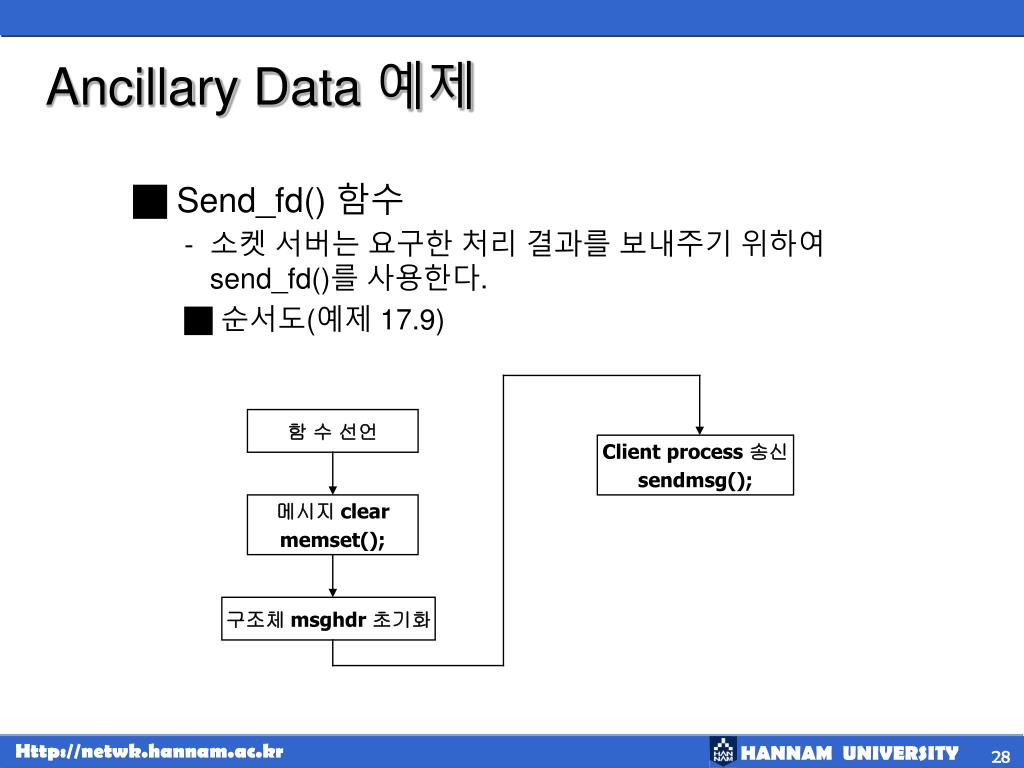 Ancillary Data 예제

■ Send_fd() 함수

- 소켓 서버는 요구한 처리 결과를 보내주기 위하여 send_fd()를 사용한다.

■ 순서도(예제 17.9)

함 수 선언

메시지 clear
memset();

구조체 msghdr 초기화

Client process 송신
sendmsg();

Http://netwk.hannam.ac.kr

HANNAM UNIVERSITY

28